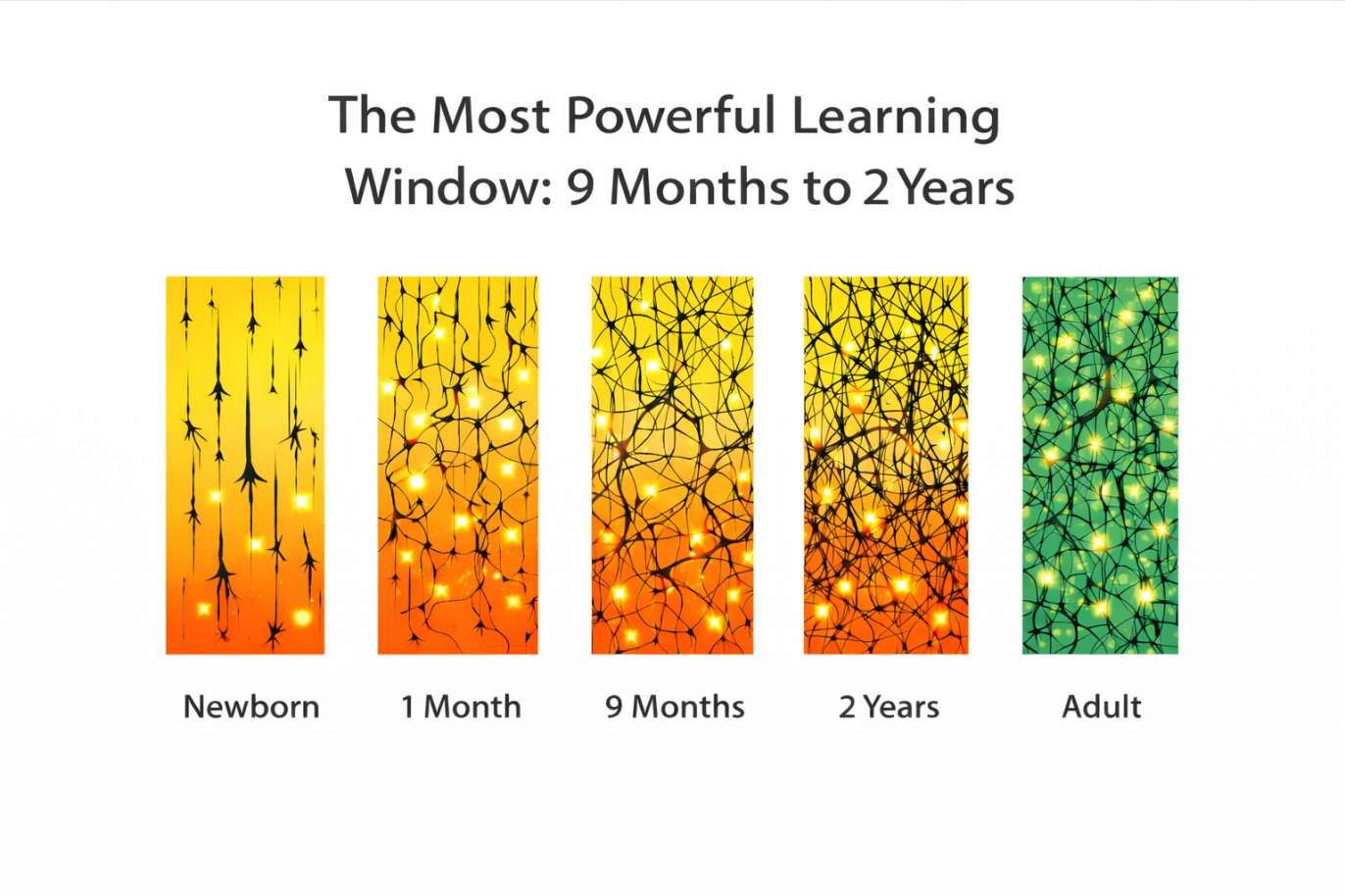 The Most Powerful Learning Window: 9 Months to 2 Years

Newborn

1 Month

9 Months

2 Years

Adult